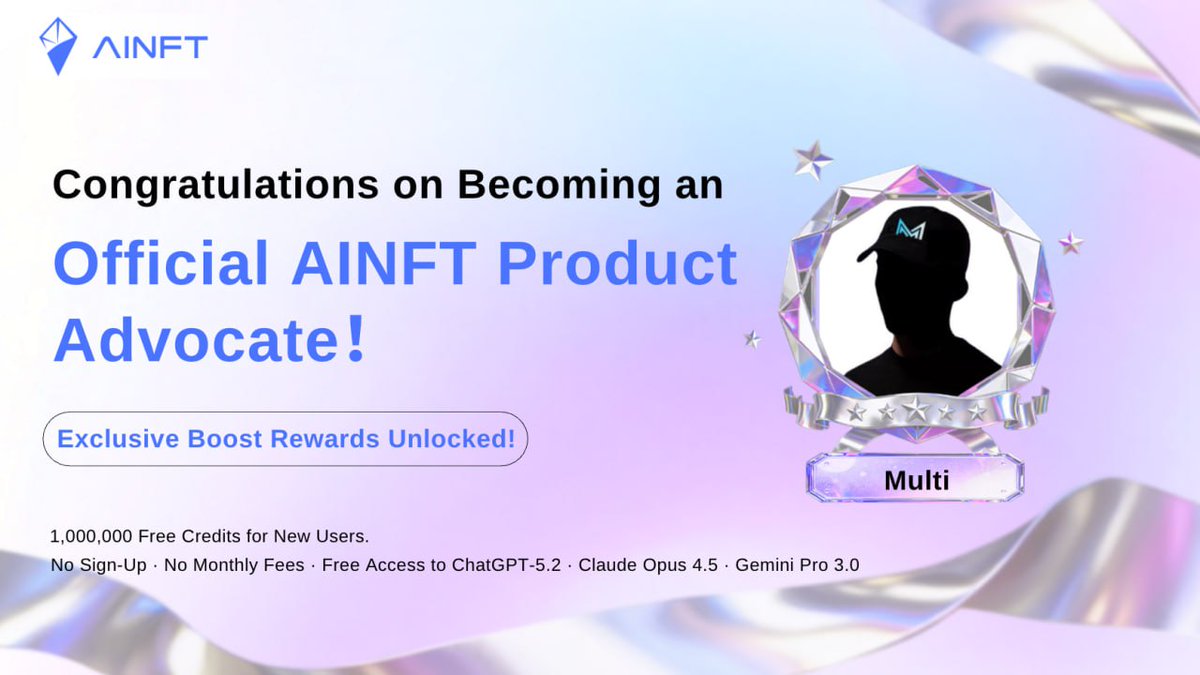 AINFT

Congratulations on Becoming an

Official AINFT Product Advocate!

Exclusive Boost Rewards Unlocked!

Multi

1,000,000 Free Credits for New Users.

No Sign-Up · No Monthly Fees · Free Access to ChatGPT-5.2 · Claude Opus 4.5 · Gemini Pro 3.0